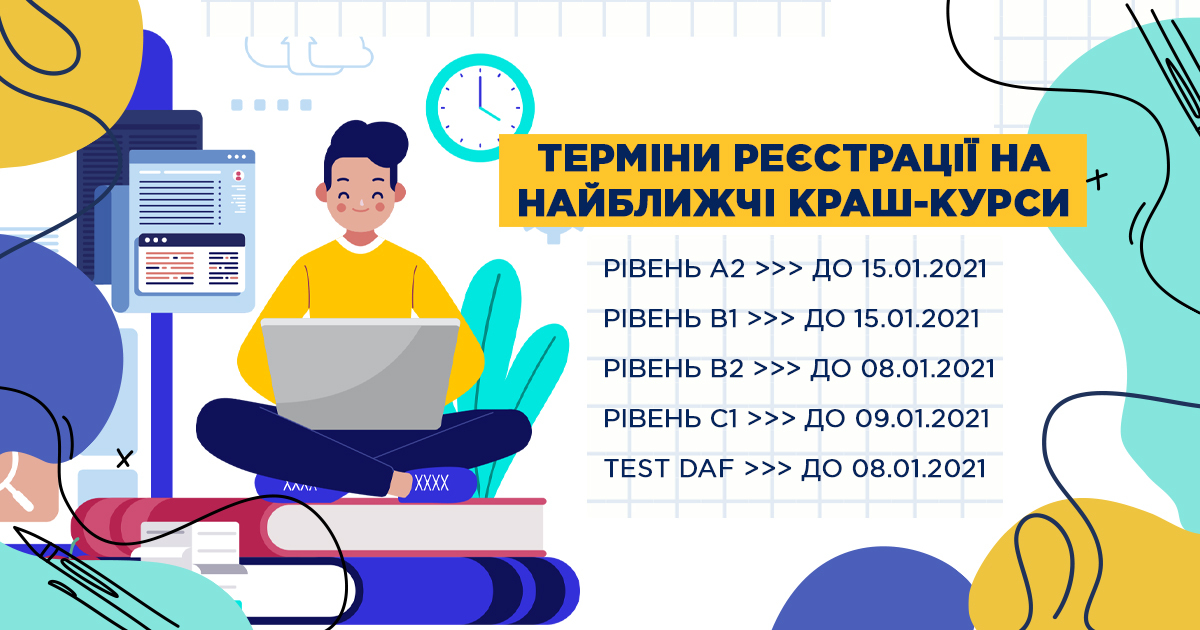 ТЕРМІНИ РЕЄСТРАЦІЇ НА НАЙБЛИЖЧІ КРАШ-КУРСИ

РІВЕНЬ А2 >>> ДО 15.01.2021

РІВЕНЬ В1 >>> ДО 15.01.2021

РІВЕНЬ В2 >>> ДО 08.01.2021

РІВЕНЬ С1 >>> ДО 09.01.2021

TEST DAF >>> ДО 08.01.2021